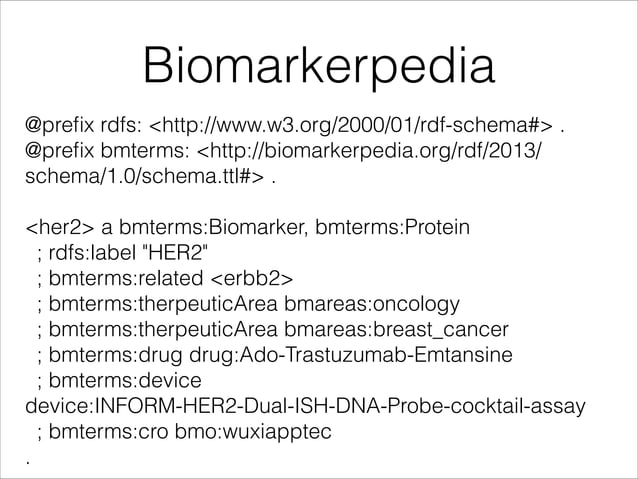 Biomarkerpedia

@prefix rdfs: <http://www.w3.org/2000/01/rdf-schema#> .
@prefix bmterms: <http://biomarkerpedia.org/rdf/2013/schema/1.0/schema.ttl#> .

<her2> a bmterms:Biomarker, bmterms:Protein
; rdfs:label "HER2"
; bmterms:related <erbb2>
; bmterms:therpeuticArea bmareas:oncology
; bmterms:therpeuticArea bmareas:breast_cancer
; bmterms:drug drug:Ado-Trastuzumab-Emtansine
; bmterms:device
device:INFORM-HER2-Dual-ISH-DNA-Probe-cocktail-assay
; bmterms:cro bmo:wuxiapptec
.